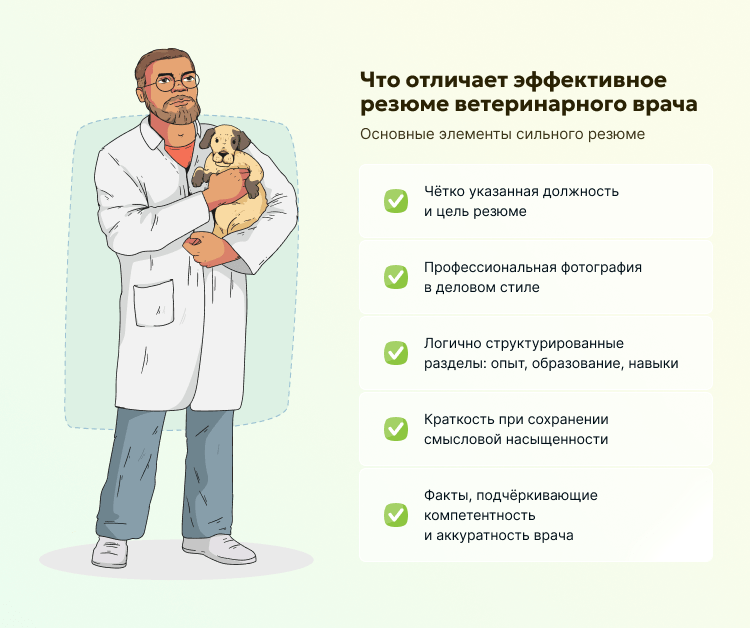 Что отличает эффективное резюме ветеринарного врача

Основные элементы сильного резюме

Чётко указанная должность и цель резюме

Профессиональная фотография в деловом стиле

Логично структурированные разделы: опыт, образование, навыки

Краткость при сохранении смысловой насыщенности

Факты, подчёркивающие компетентность и аккуратность врача